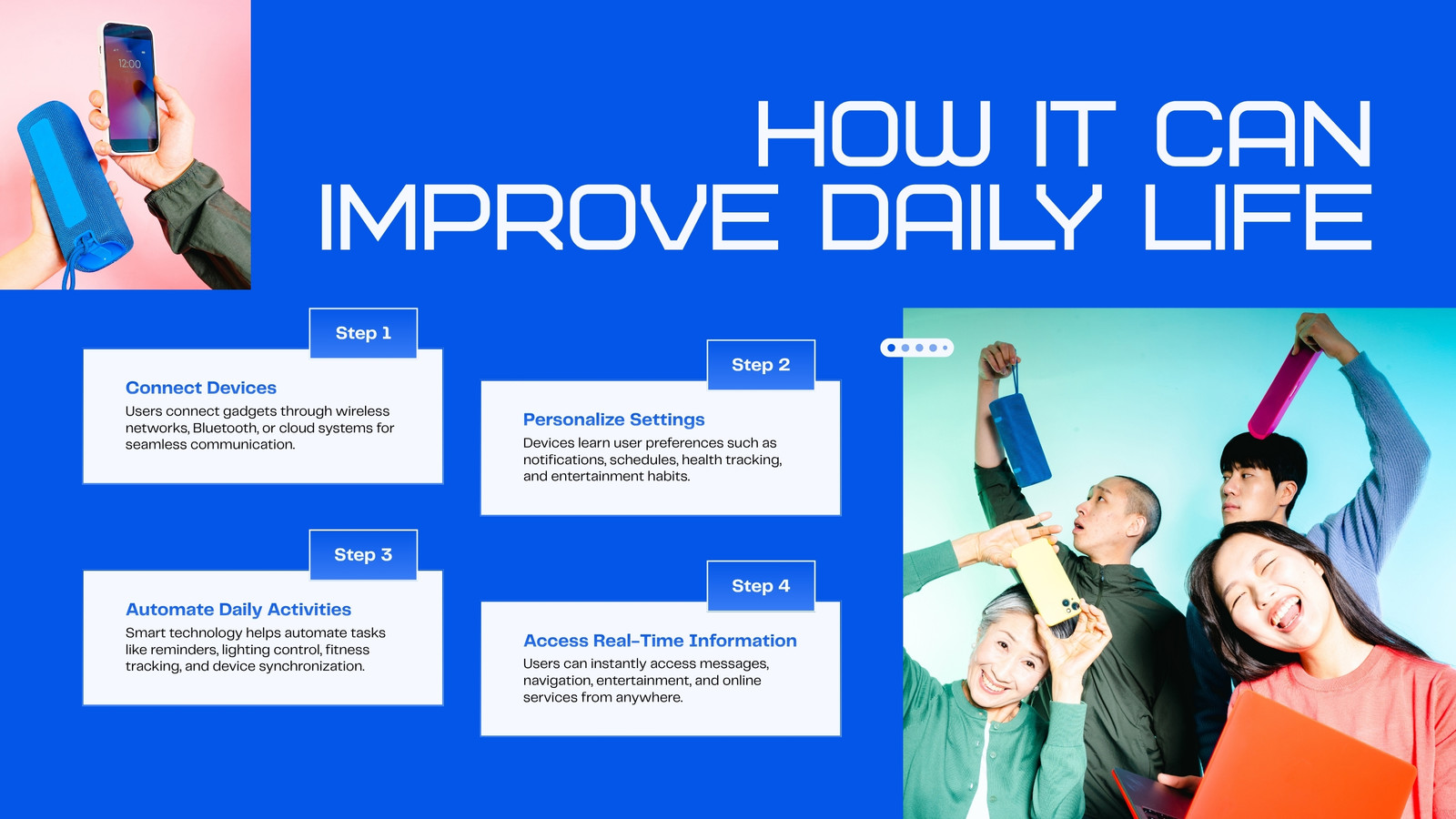 12:00

HOW IT CAN IMPROVE DAILY LIFE

Step 1

Connect Devices

Users connect gadgets through wireless networks, Bluetooth, or cloud systems for seamless communication.

Step 2

Personalize Settings

Devices learn user preferences such as notifications, schedules, health tracking, and entertainment habits.

Step 3

Automate Daily Activities

Smart technology helps automate tasks like reminders, lighting control, fitness tracking, and device synchronization.

Step 4

Access Real-Time Information

Users can instantly access messages, navigation, entertainment, and online services from anywhere.